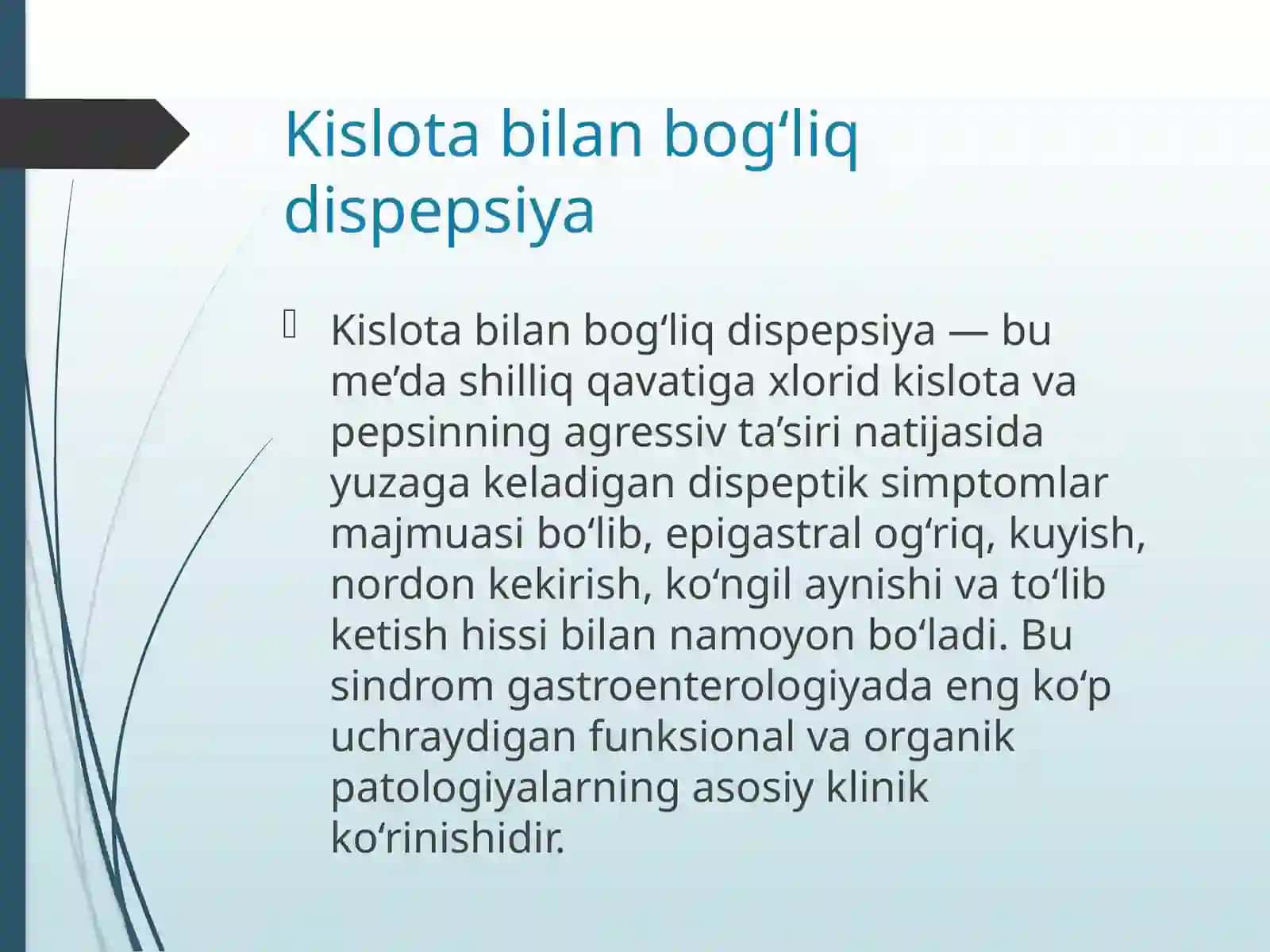 Kislota bilan bog‘liq dispepsiya

Kislota bilan bog‘liq dispepsiya — bu me’da shilliq qavatiga xlorid kislota va pepsinning agressiv ta’siri natijasida yuzaga keladigan dispeptik simptomlar majmuasi bo‘lib, epigastral og‘riq, kuyish, nordon kekirish, ko‘ngil aynishi va to‘lib ketish hissi bilan namoyon bo‘ladi. Bu sindrom gastroenterologiyada eng ko‘p uchraydigan funksional va organik patologiyalarning asosiy klinik ko‘rinishidir.